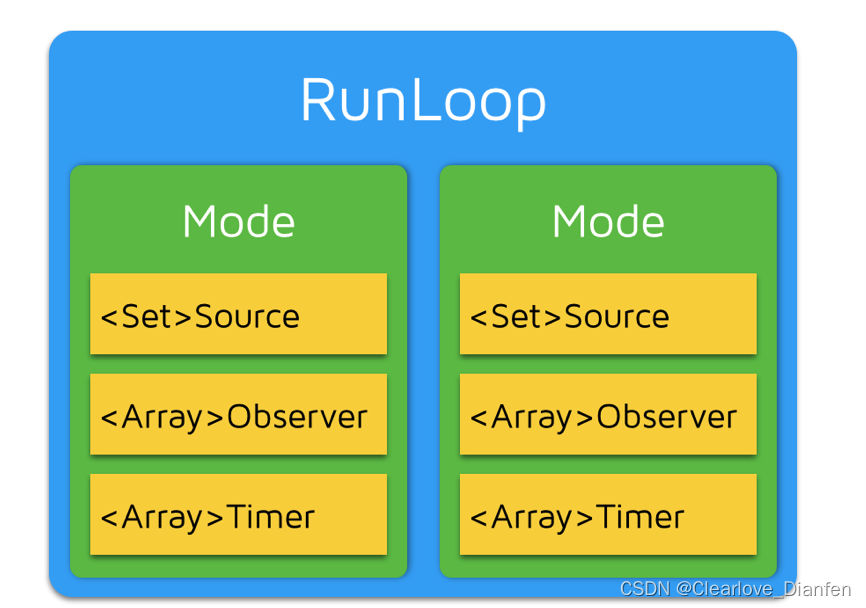 RunLoop

Mode

<Set>Source

<Array>Observer

<Array>Timer

Mode

<Set>Source

<Array>Observer

<Array>Timer

CSDN @Clearlove_Dianfen